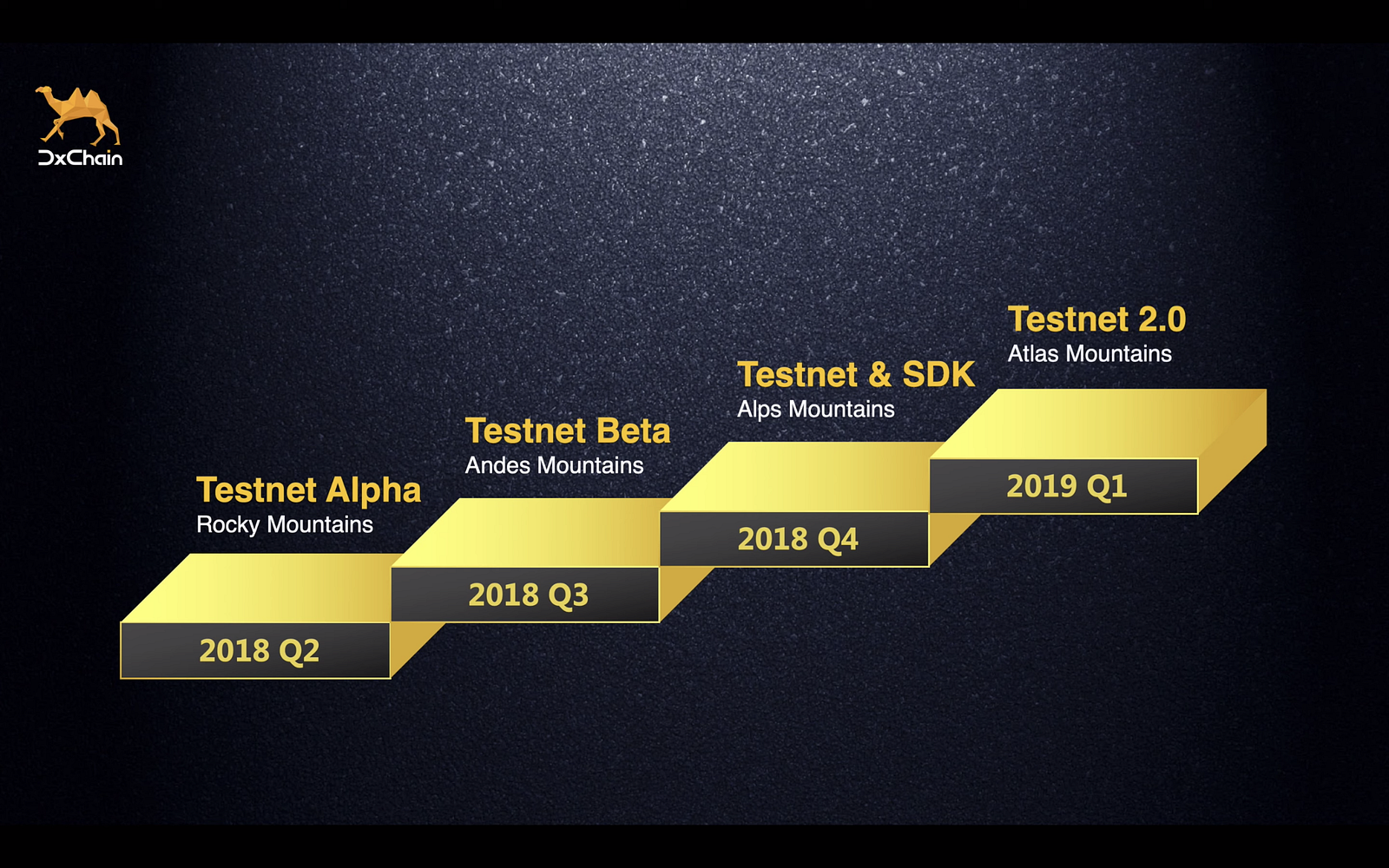 DxChain

Testnet Alpha
Rocky Mountains

2018 Q2

Testnet Beta
Andes Mountains

2018 Q3

Testnet & SDK
Alps Mountains

2018 Q4

Testnet 2.0
Atlas Mountains

2019 Q1